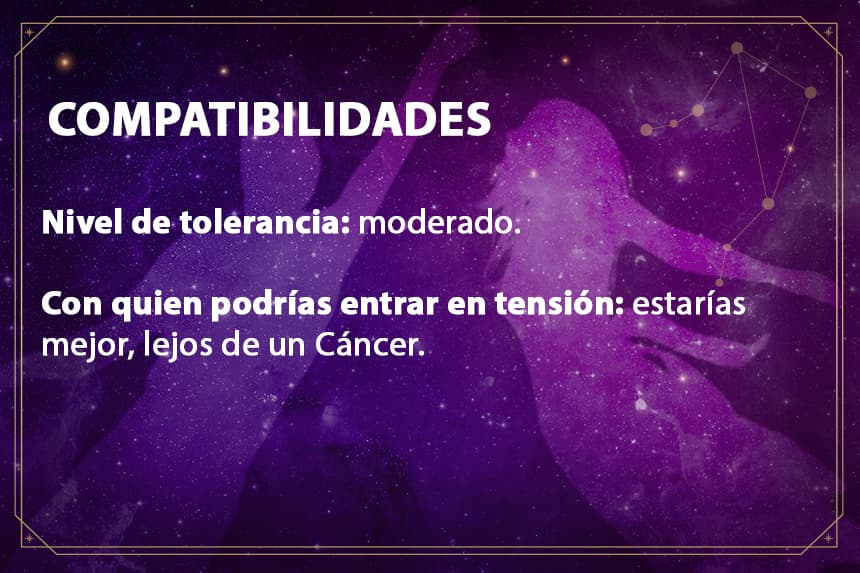 COMPATIBILIDADES

Nivel de tolerancia: moderado.

Con quien podrías entrar en tensión: estarías mejor, lejos de un Cáncer.